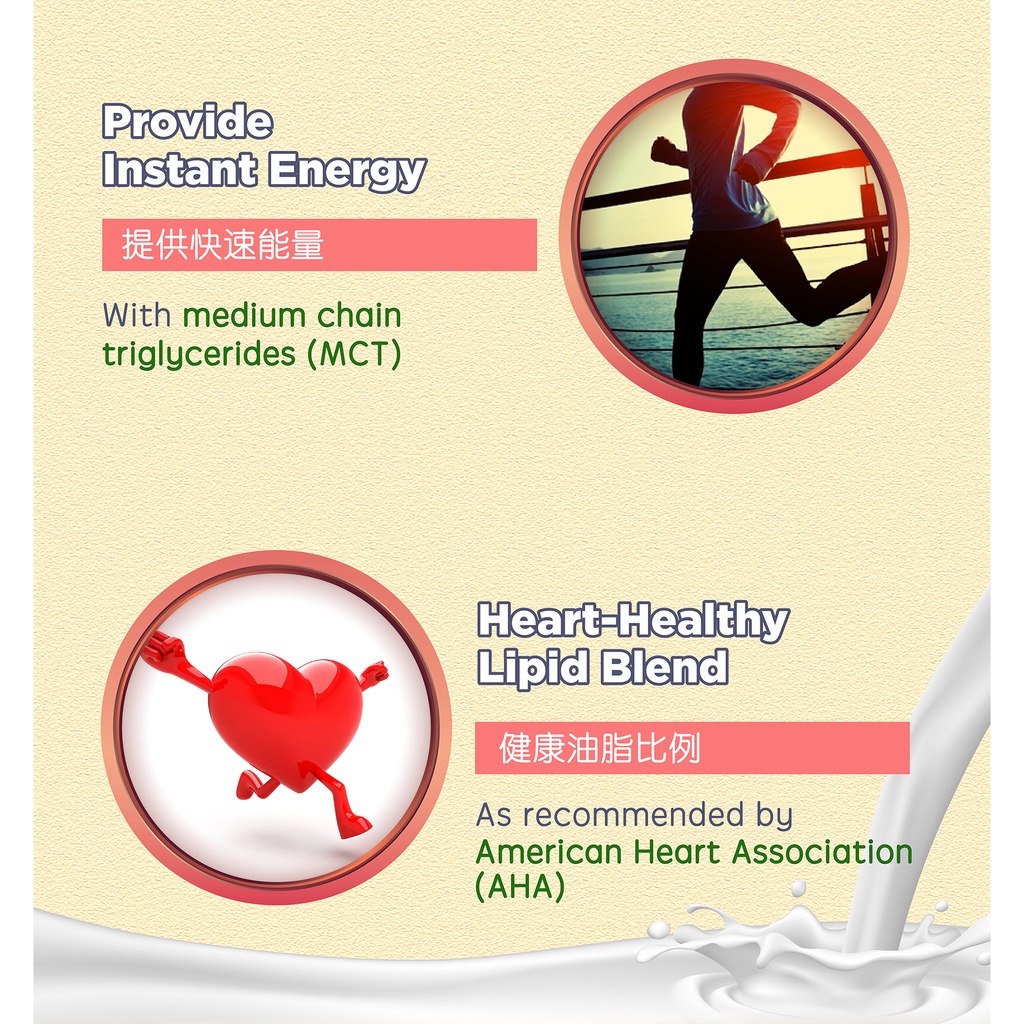 Provide
Instant Energy

提供快速能量

With medium chain triglycerides (MCT)

Heart-Healthy
Lipid Blend

健康油脂比例

As recommended by American Heart Association (AHA)